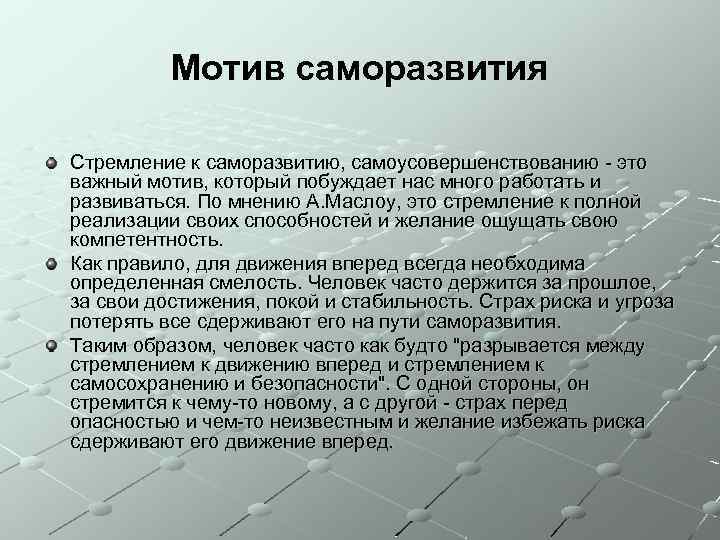 Мотив саморазвития

Стремление к саморазвитию, самоусовершенствованию - это важный мотив, который побуждает нас много работать и развиваться. По мнению А.Маслоу, это стремление к полной реализации своих способностей и желание ощущать свою компетентность.

Как правило, для движения вперед всегда необходима определенная смелость. Человек часто держится за прошлое, за свои достижения, покой и стабильность. Страх риска и угроза потерять все сдерживают его на пути саморазвития.

Таким образом, человек часто как будто "разрывается между стремлением к движению вперед и стремлением к самосохранению и безопасности". С одной стороны, он стремится к чему-то новому, а с другой - страх перед опасностью и чем-то неизвестным и желание избежать риска сдерживают его движение вперед.